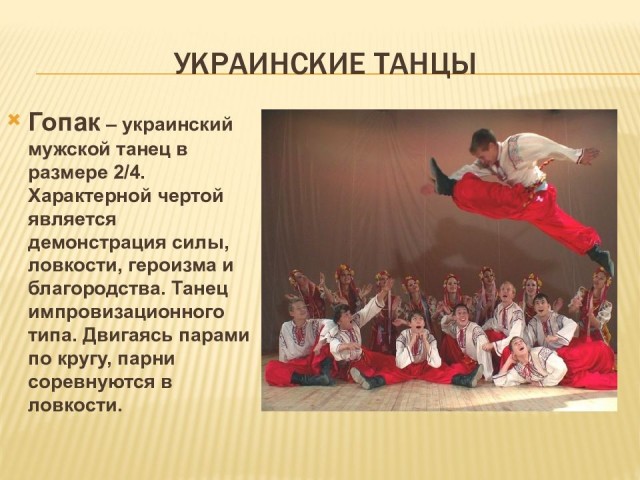 УКРАИНСКИЕ ТАНЦЫ

Гопак – украинский мужской танец в размере 2/4. Характерной чертой является демонстрация силы, ловкости, героизма и благородства. Танец импровизационного типа. Двигаясь парами по кругу, парни соревнуются в ловкости.